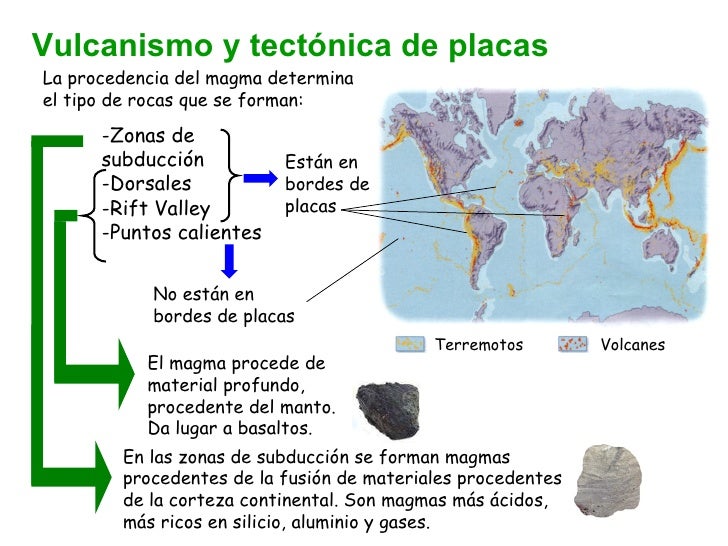 Vulcanismo y tectónica de placas

La procedencia del magma determina el tipo de rocas que se forman:

-Zonas de subducción
-Dorsales
-Rift Valley
-Puntos calientes

Están en bordes de placas

No están en bordes de placas

Terremotos
Volcanes

El magma procede de material profundo, procedente del manto. Da lugar a basaltos.

En las zonas de subducción se forman magmas procedentes de la fusión de materiales procedentes de la corteza continental. Son magmas más ácidos, más ricos en silicio, aluminio y gases.